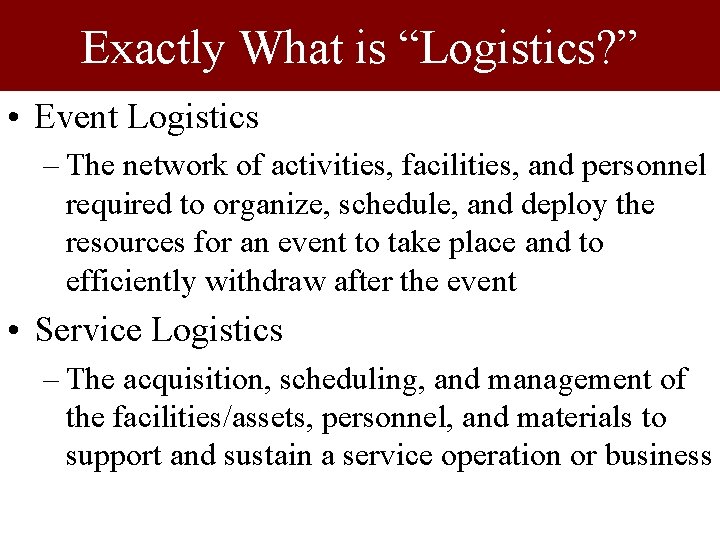 Exactly What is “Logistics?”

• Event Logistics

– The network of activities, facilities, and personnel required to organize, schedule, and deploy the resources for an event to take place and to efficiently withdraw after the event

• Service Logistics

– The acquisition, scheduling, and management of the facilities/assets, personnel, and materials to support and sustain a service operation or business